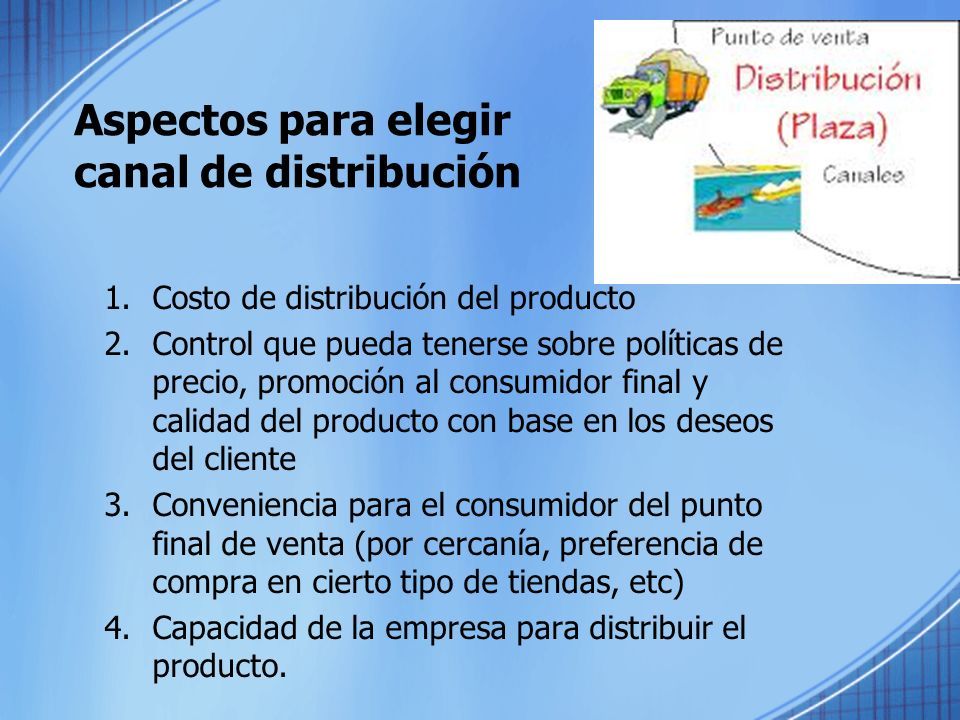 Aspectos para elegir canal de distribución

Punto de venta
Distribución
(Plaza)
Canales

1. Costo de distribución del producto
2. Control que pueda tenerse sobre políticas de precio, promoción al consumidor final y calidad del producto con base en los deseos del cliente
3. Conveniencia para el consumidor del punto final de venta (por cercanía, preferencia de compra en cierto tipo de tiendas, etc)
4. Capacidad de la empresa para distribuir el producto.